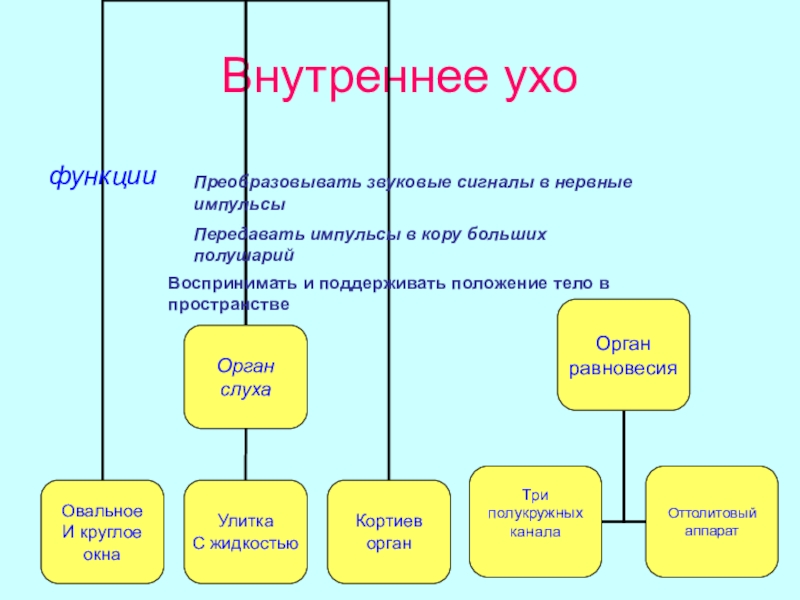 Внутреннее ухо

функции

Преобразовывать звуковые сигналы в нервные импульсы

Передавать импульсы в кору больших полушарий

Воспринимать и поддерживать положение тело в пространстве

Орган слуха

Орган равновесия

Овальное И круглое окна

Улитка С жидкостью

Кортиев орган

Три полукружных канала

Оттолитовый аппарат